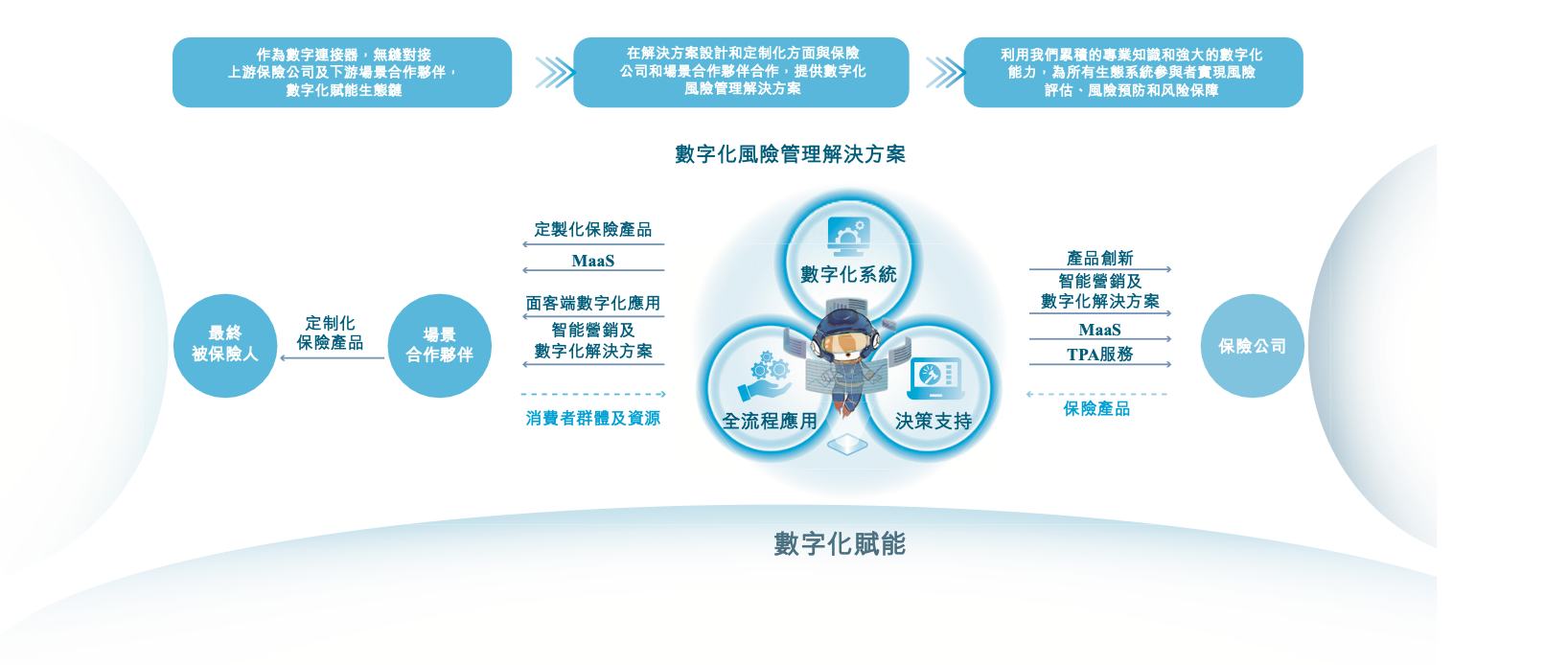 作為數字連接器，無縫對接上游保險公司及下游場景合作夥伴，數字化賦能生態鏈

在解決方案設計和定制化方面與保險公司和場景合作夥伴合作，提供數字化風險管理解決方案

利用我們累積的專業知識和強大的數字化能力，為所有生態系統參與者實現風險評估、風險預防和风险保障

數字化風險管理解決方案

最終被保險人

定制化保險產品

場景合作夥伴

定製化保險產品

MaaS

面客端數字化應用

智能營銷及數字化解決方案

消費者群體及資源

數字化系統

全流程應用

決策支持

產品創新

智能營銷及數字化解決方案

MaaS

TPA服務

保險產品

保險公司

數字化賦能